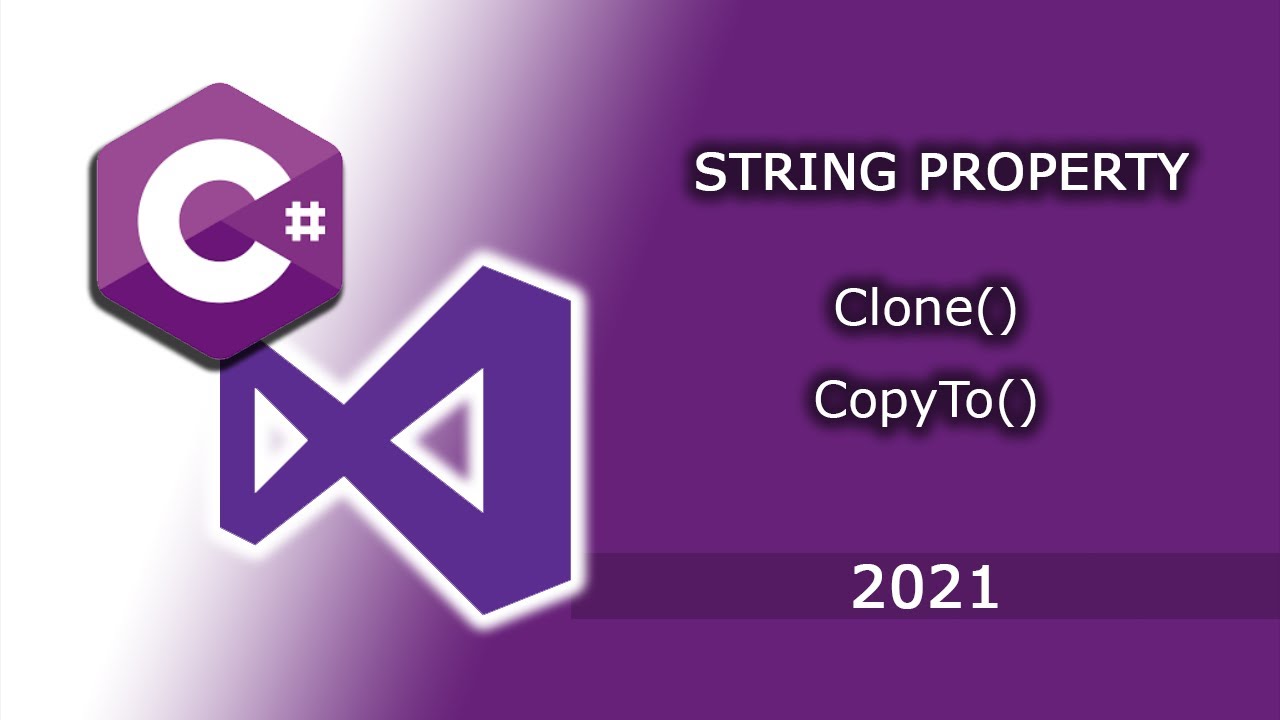 C#

STRING PROPERTY

Clone()

CopyTo()

2021